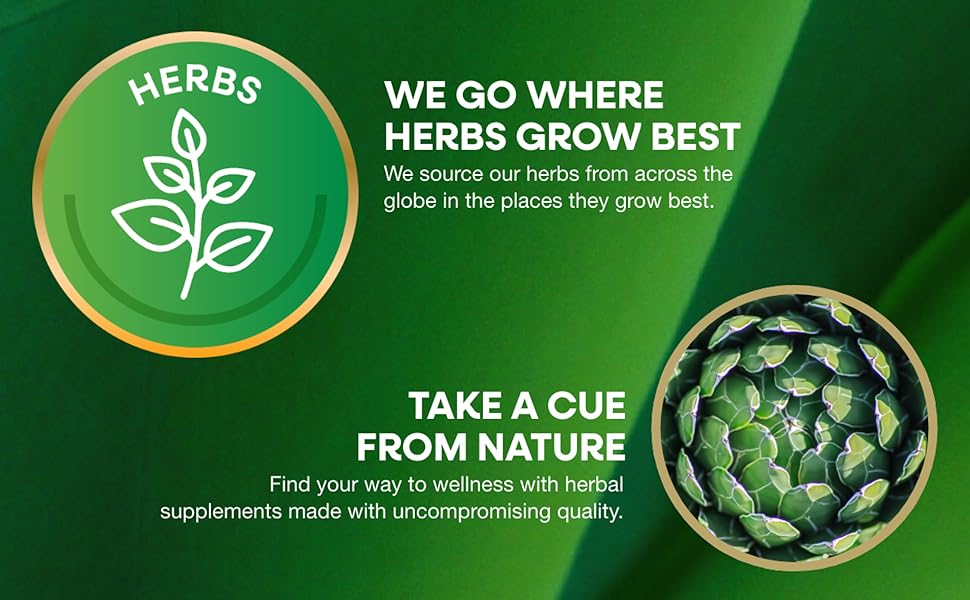 HERBS

WE GO WHERE HERBS GROW BEST

We source our herbs from across the globe in the places they grow best.

TAKE A CUE FROM NATURE

Find your way to wellness with herbal supplements made with uncompromising quality.